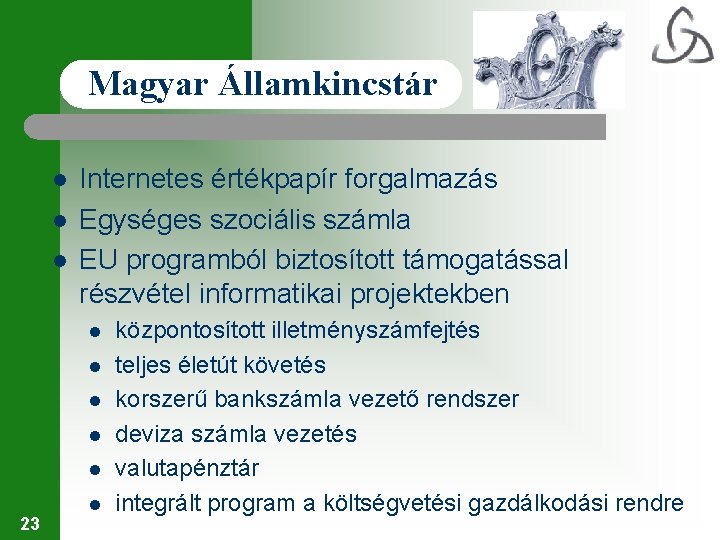 Magyar Államkincstár

- Internetes értékpapír forgalmazás
- Egységes szociális számla
- EU programból biztosított támogatással részvétel informatikai projektekben
  - központosított illetményszámfejtés
  - teljes életút követés
  - korszerű bankszámla vezető rendszer
  - deviza számla vezetés
  - valutapénztár
  - integrált program a költségvetési gazdálkodási rendre

23